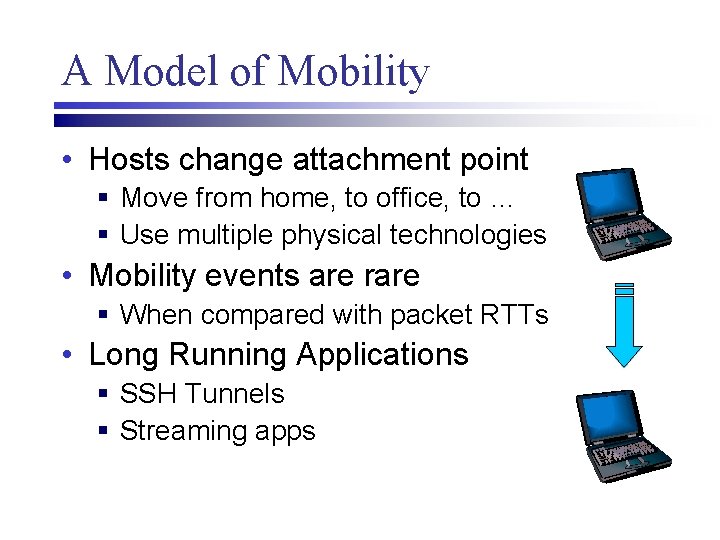 A Model of Mobility

• Hosts change attachment point
  ▪ Move from home, to office, to …
  ▪ Use multiple physical technologies
• Mobility events are rare
  ▪ When compared with packet RTTs
• Long Running Applications
  ▪ SSH Tunnels
  ▪ Streaming apps